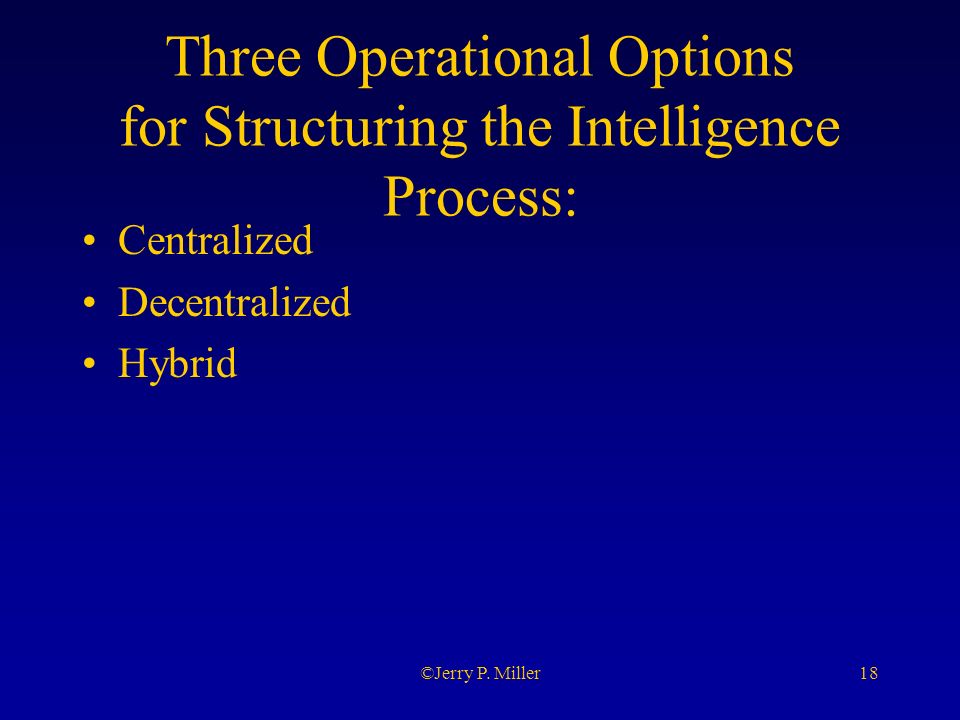 Three Operational Options for Structuring the Intelligence Process:

• Centralized
• Decentralized
• Hybrid

©Jerry P. Miller

18